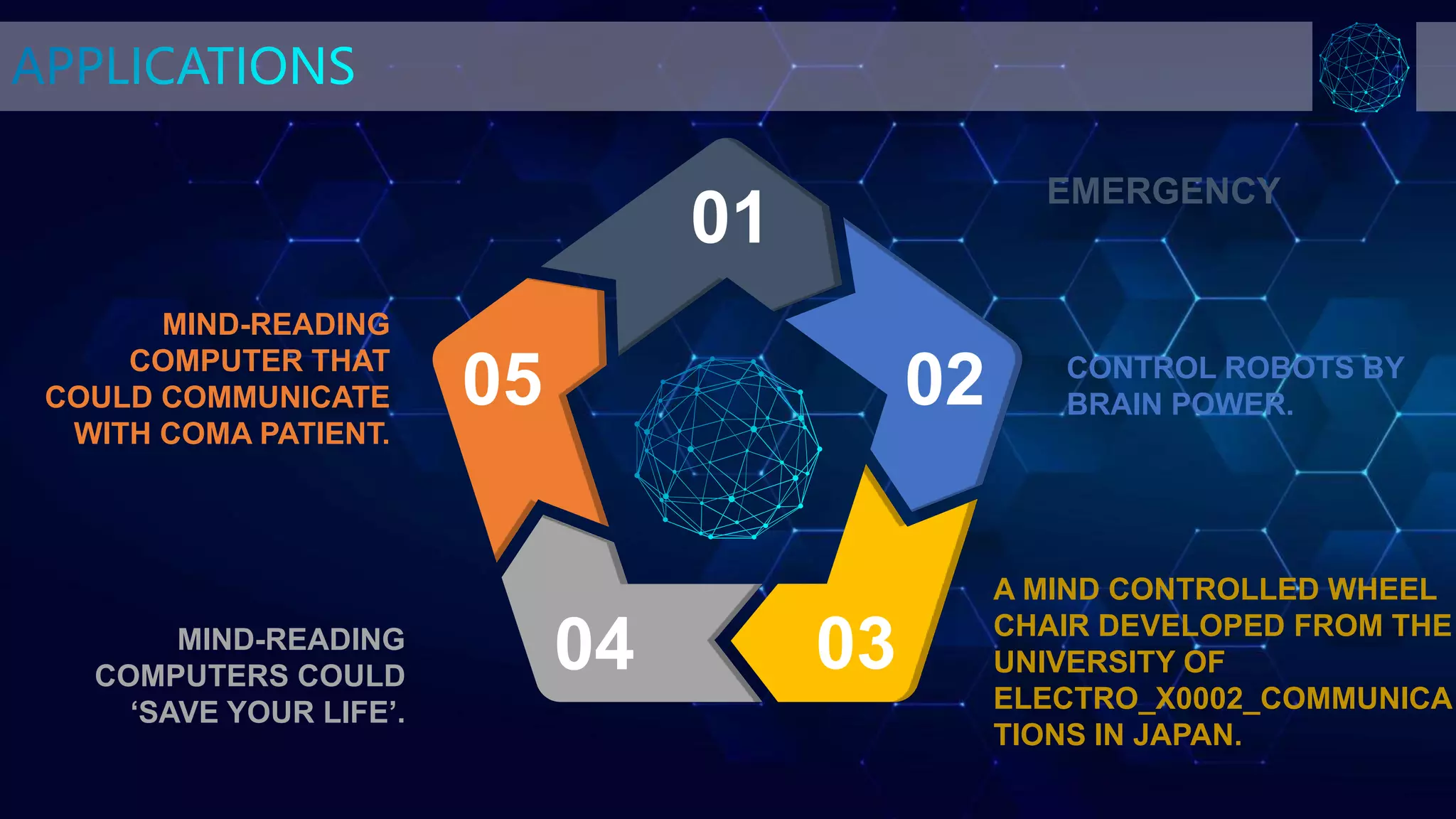 APPLICATIONS

01

EMERGENCY

02

CONTROL ROBOTS BY BRAIN POWER.

03

A MIND CONTROLLED WHEEL CHAIR DEVELOPED FROM THE UNIVERSITY OF ELECTRO_X0002_COMMUNICATIONS IN JAPAN.

04

MIND-READING COMPUTERS COULD ‘SAVE YOUR LIFE’.

05

MIND-READING COMPUTER THAT COULD COMMUNICATE WITH COMA PATIENT.